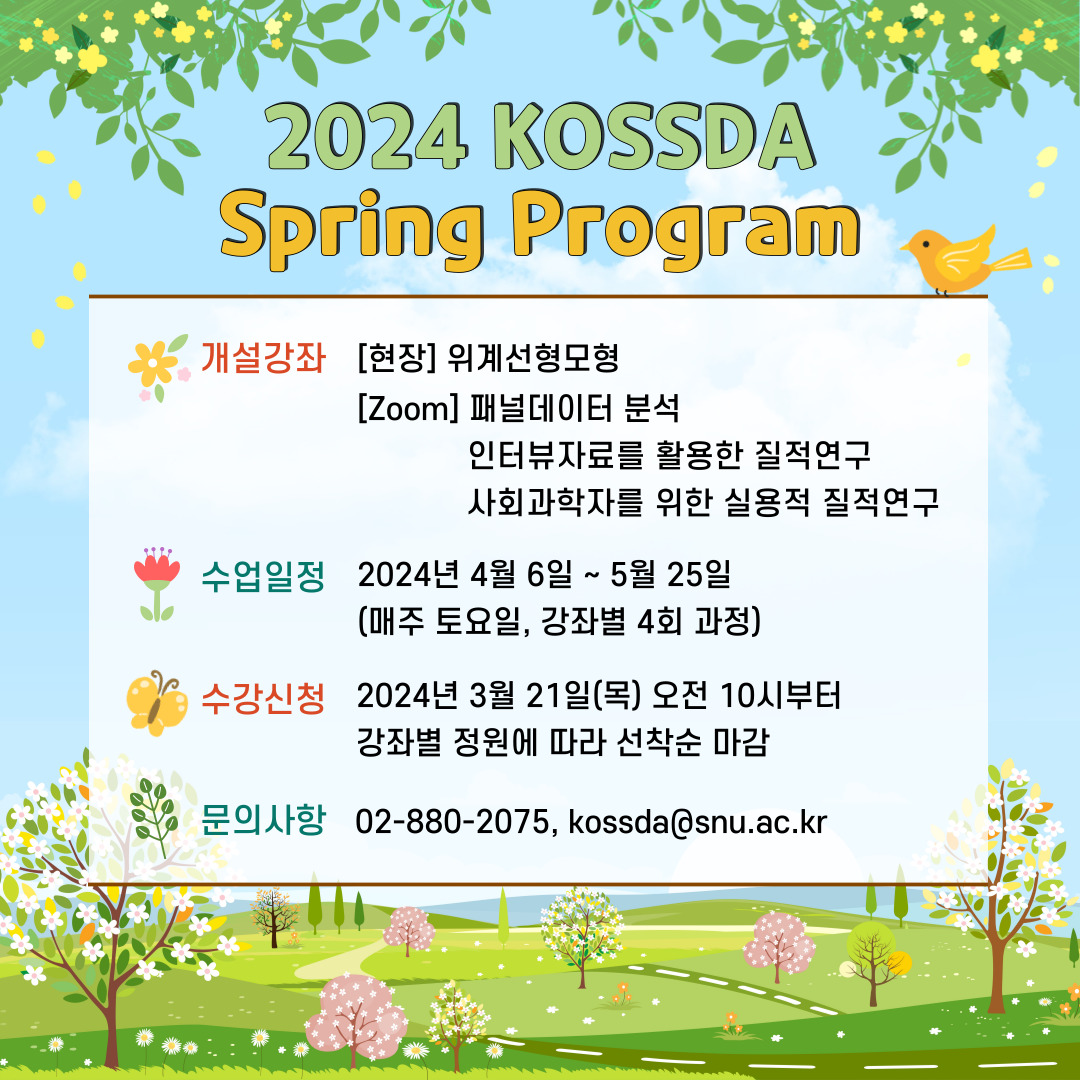 2024 KOSSDA
Spring Program

개설강좌 [현장] 위계선형모형
[Zoom] 패널데이터 분석
인터뷰자료를 활용한 질적연구
사회과학자를 위한 실용적 질적연구

수업일정 2024년 4월 6일 ~ 5월 25일
(매주 토요일, 강좌별 4회 과정)

수강신청 2024년 3월 21일(목) 오전 10시부터
강좌별 정원에 따라 선착순 마감

문의사항 02-880-2075, kossda@snu.ac.kr